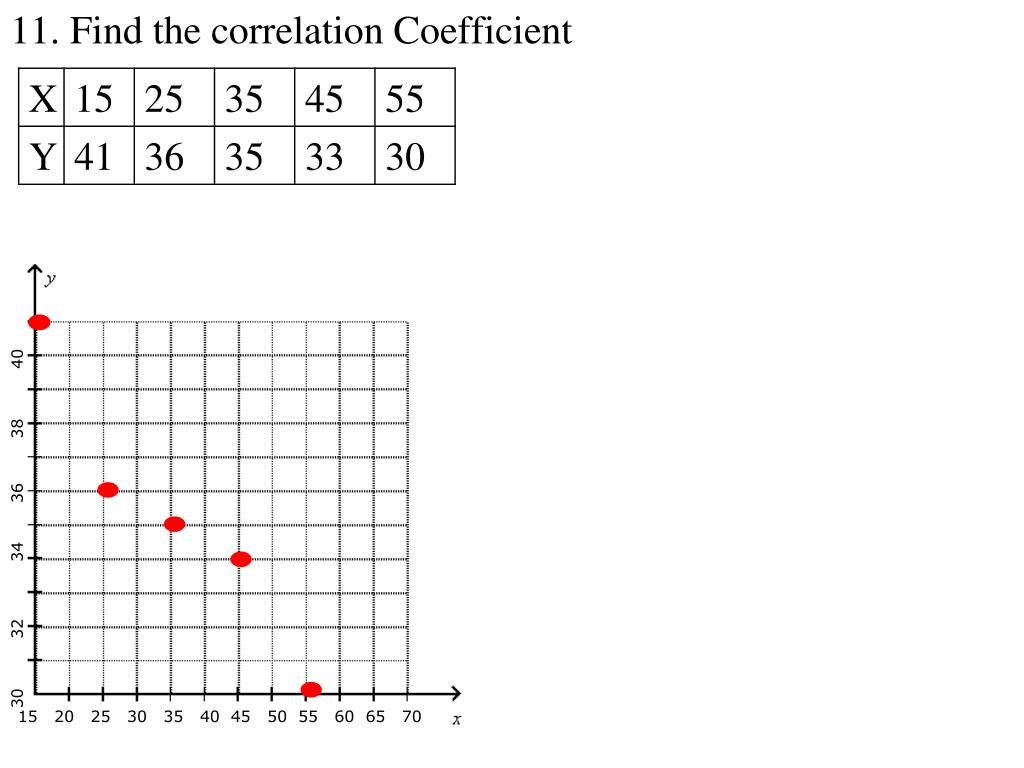 11. Find the correlation Coefficient

| X | 15 | 25 | 35 | 45 | 55 |
|---|---|---|---|---|---|
| Y | 41 | 36 | 35 | 33 | 30 |

y
40
38
36
34
32
30
15 20 25 30 35 40 45 50 55 60 65 70
x